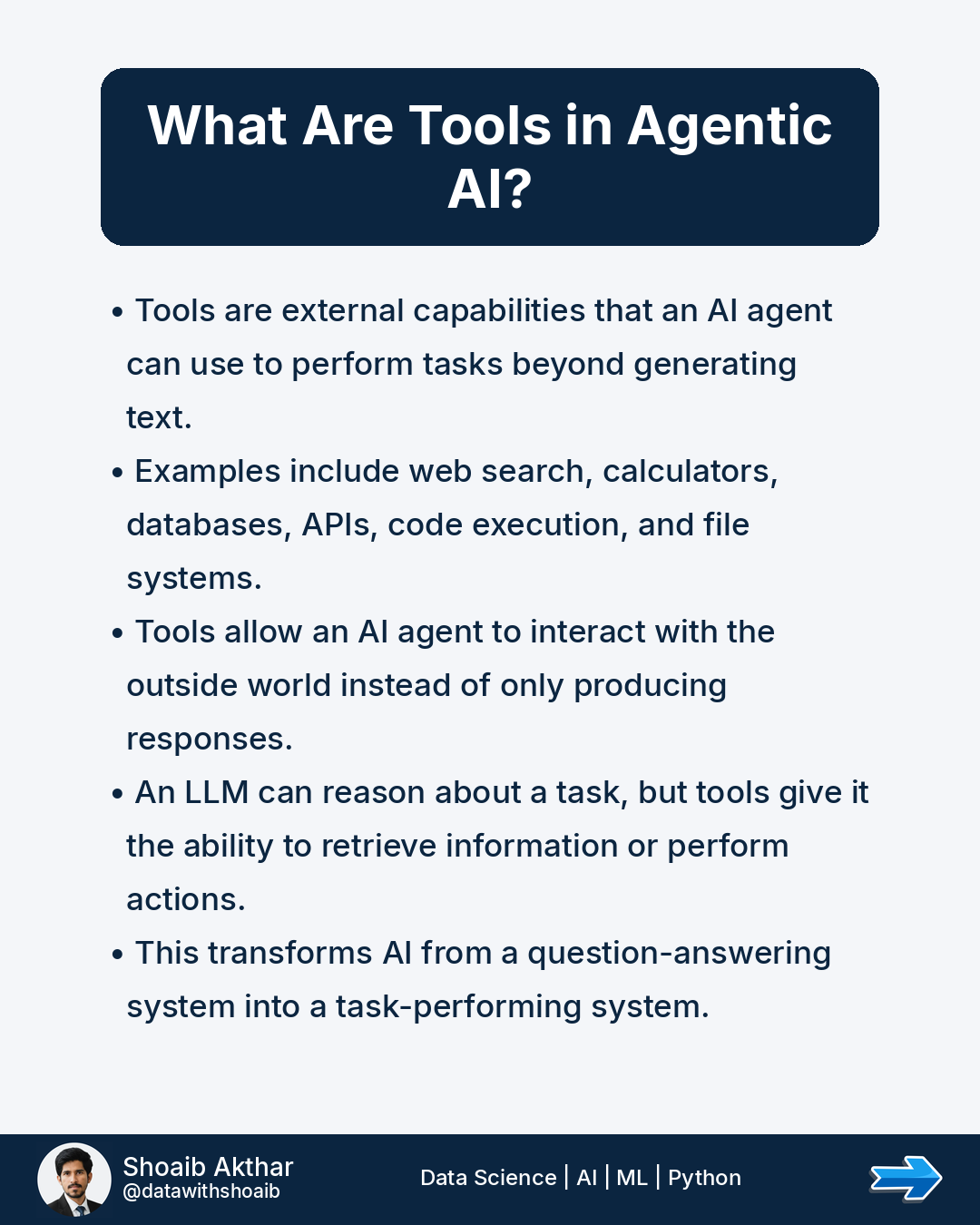 What Are Tools in Agentic AI?

• Tools are external capabilities that an AI agent can use to perform tasks beyond generating text.

• Examples include web search, calculators, databases, APIs, code execution, and file systems.

• Tools allow an AI agent to interact with the outside world instead of only producing responses.

• An LLM can reason about a task, but tools give it the ability to retrieve information or perform actions.

• This transforms AI from a question-answering system into a task-performing system.

Shoaib Akthar
@datawithshoaib

Data Science | AI | ML | Python